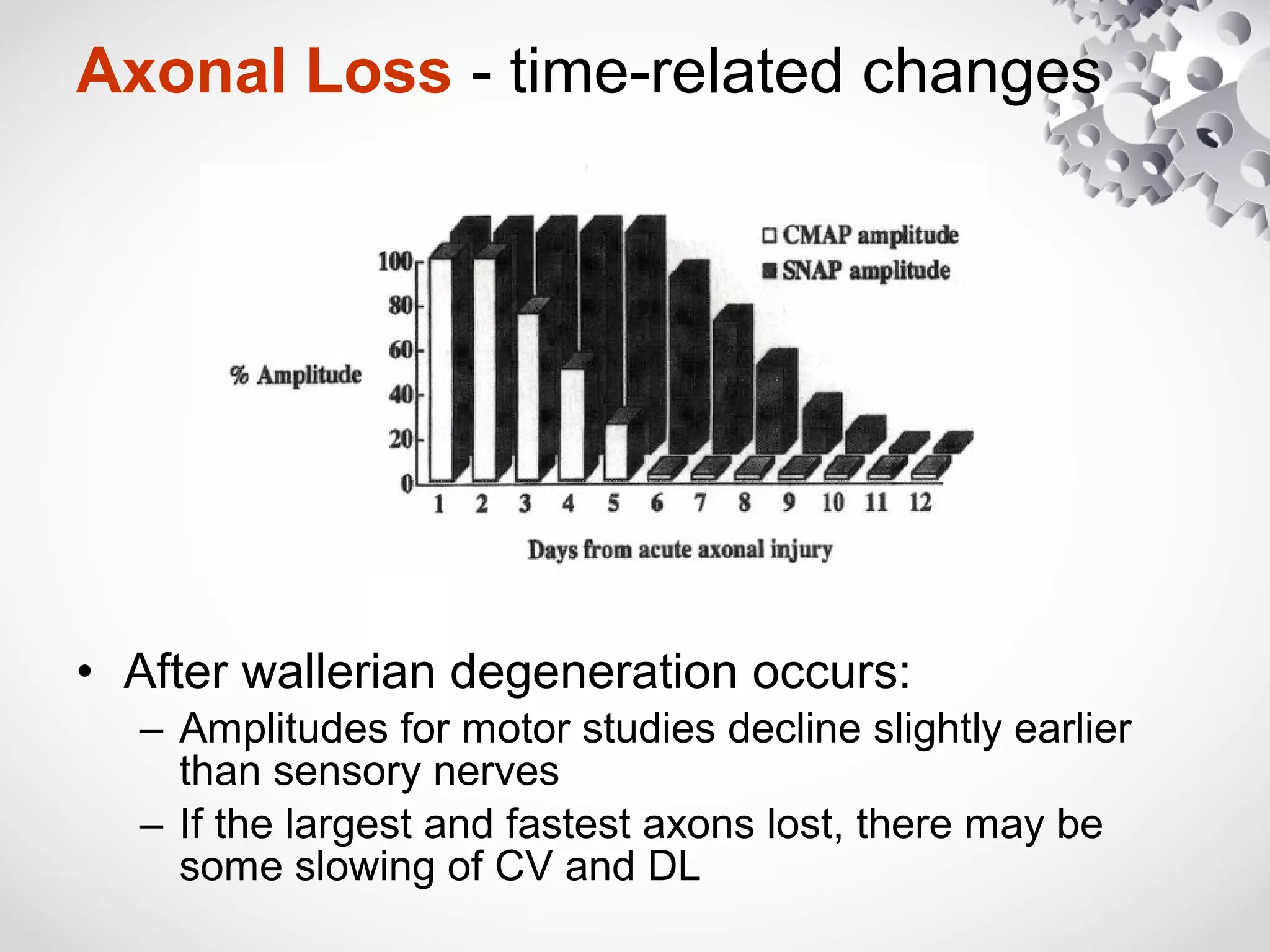 Axonal Loss - time-related changes

CMAP amplitude
SNAP amplitude

% Amplitude

100
80
60
40
20
0

1 2 3 4 5 6 7 8 9 10 11 12

Days from acute axonal injury

• After wallerian degeneration occurs:
– Amplitudes for motor studies decline slightly earlier than sensory nerves
– If the largest and fastest axons lost, there may be some slowing of CV and DL